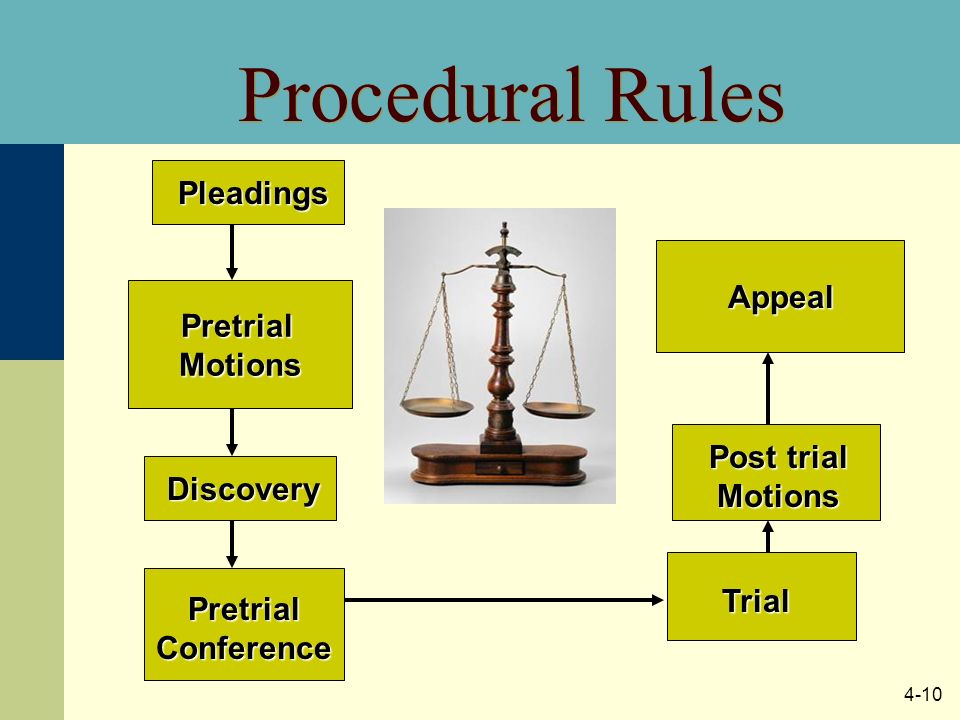 Procedural Rules

Pleadings

Pretrial Motions

Discovery

Pretrial Conference

Trial

Post trial Motions

Appeal

4-10